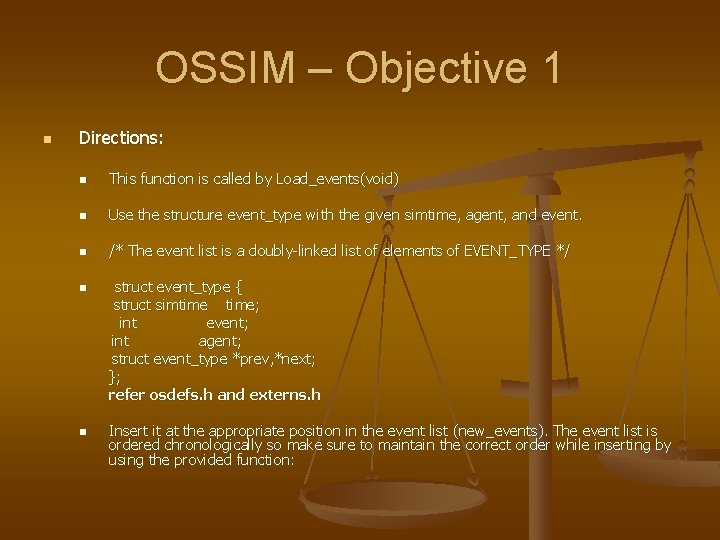 OSSIM – Objective 1

Directions:

This function is called by Load_events(void)

Use the structure event_type with the given simtime, agent, and event.

/* The event list is a doubly-linked list of elements of EVENT_TYPE */

struct event_type {
struct simtime time;
int event;
int agent;
struct event_type *prev,*next;
};
refer osdefs.h and externs.h

Insert it at the appropriate position in the event list (new_events). The event list is ordered chronologically so make sure to maintain the correct order while inserting by using the provided function: